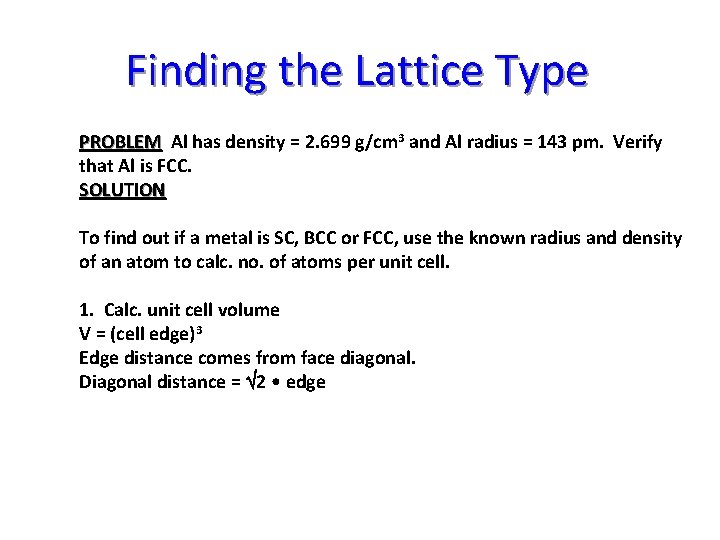 Finding the Lattice Type

PROBLEM Al has density = 2.699 g/cm$^3$ and Al radius = 143 pm. Verify that Al is FCC.
SOLUTION

To find out if a metal is SC, BCC or FCC, use the known radius and density of an atom to calc. no. of atoms per unit cell.

1. Calc. unit cell volume
V = (cell edge)$^3$
Edge distance comes from face diagonal.
Diagonal distance = $\sqrt{2}$ • edge